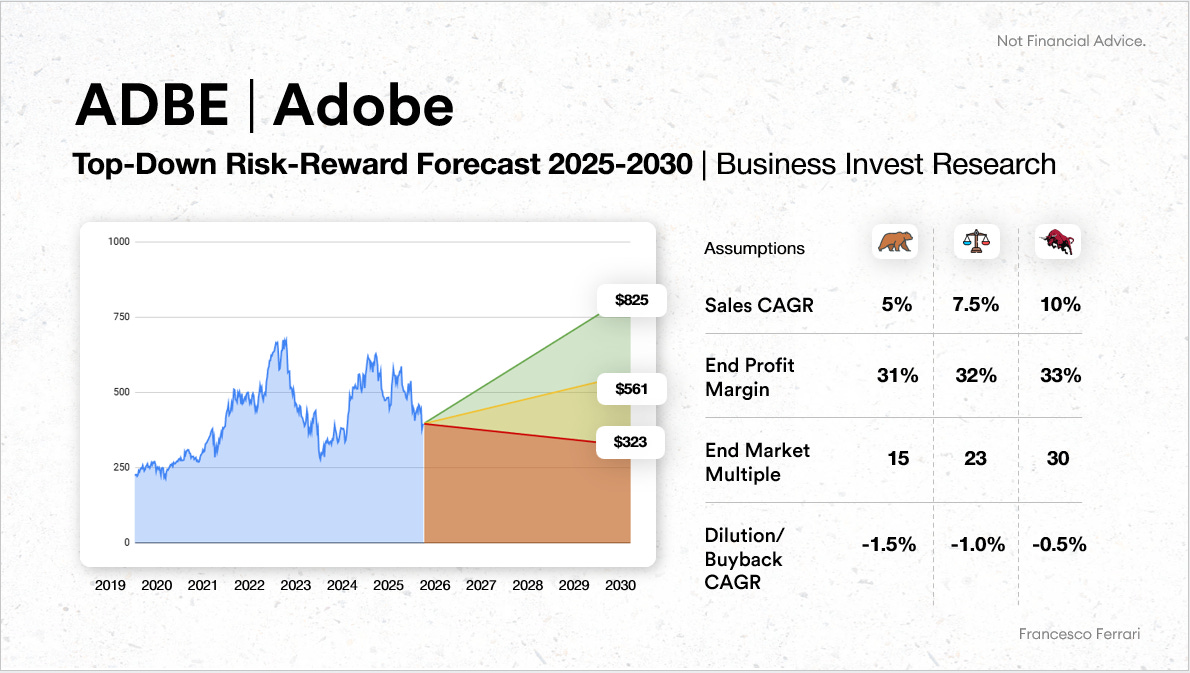 Not Financial Advice.

ADBE | Adobe

Top-Down Risk-Reward Forecast 2025-2030 | Business Invest Research

1000
750
500
250
0

$825
$561
$323

2019 2020 2021 2022 2023 2024 2025 2026 2027 2028 2029 2030

| Assumptions | | | |
|---|---|---|---|
| Sales CAGR | 5% | 7.5% | 10% |
| End Profit Margin | 31% | 32% | 33% |
| End Market Multiple | 15 | 23 | 30 |
| Dilution/ Buyback CAGR | -1.5% | -1.0% | -0.5% |

Francesco Ferrari